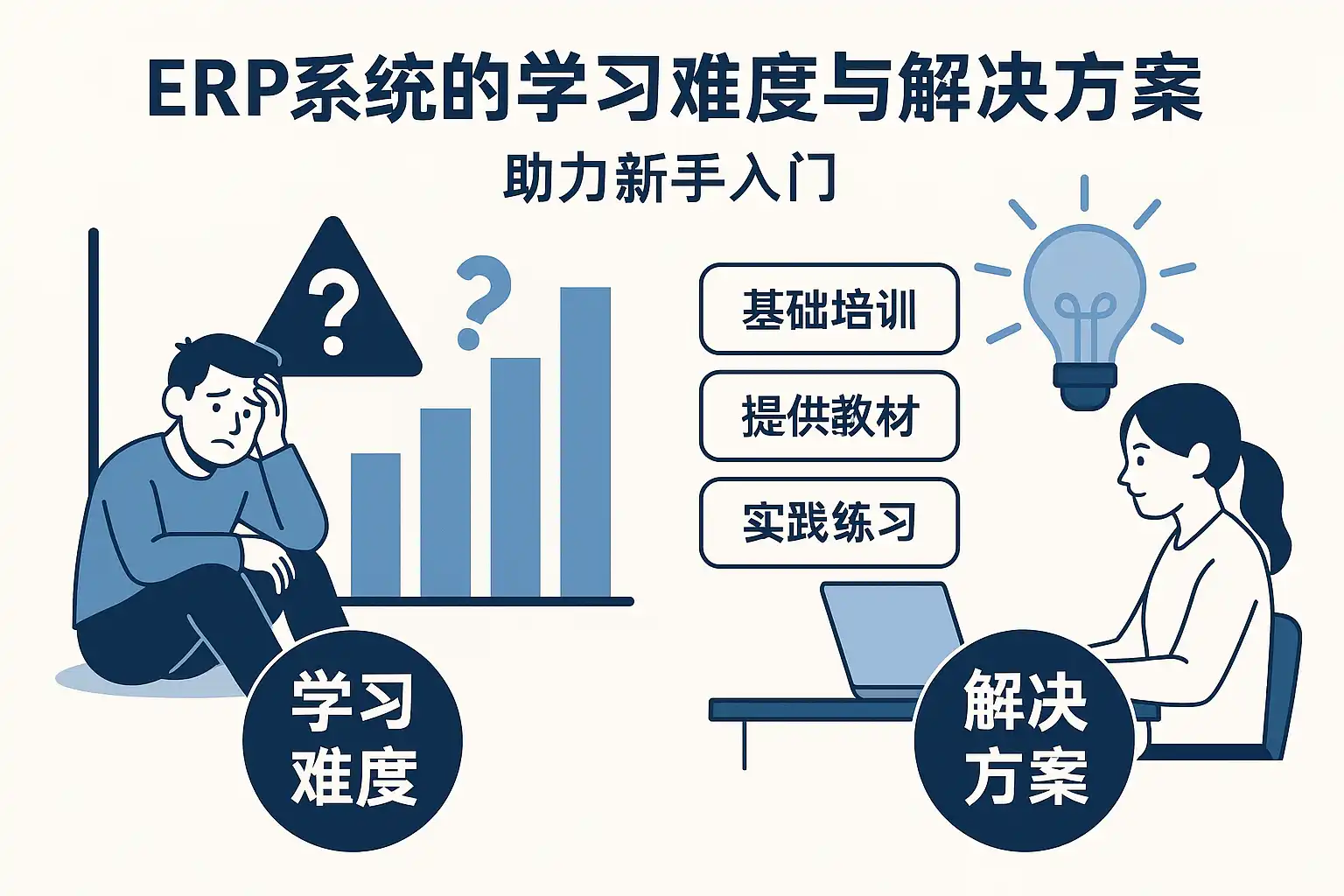 ERP系统的学习难度与解决方案

助力新手入门

?

?

基础培训

提供教材

实践练习

学习难度

解决方案